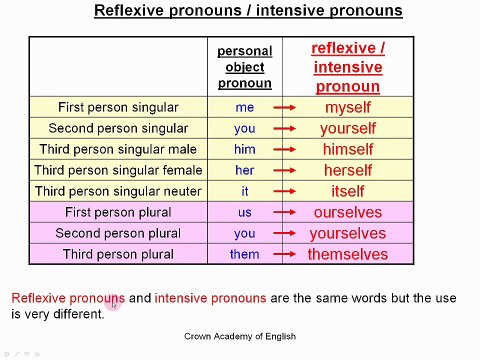 Reflexive pronouns / intensive pronouns

| | personal object pronoun | reflexive / intensive pronoun |
|---|---|---|
| First person singular | me → | myself |
| Second person singular | you → | yourself |
| Third person singular male | him → | himself |
| Third person singular female | her → | herself |
| Third person singular neuter | it → | itself |
| First person plural | us → | ourselves |
| Second person plural | you → | yourselves |
| Third person plural | them → | themselves |

Reflexive pronouns and intensive pronouns are the same words but the use is very different.

Crown Academy of English